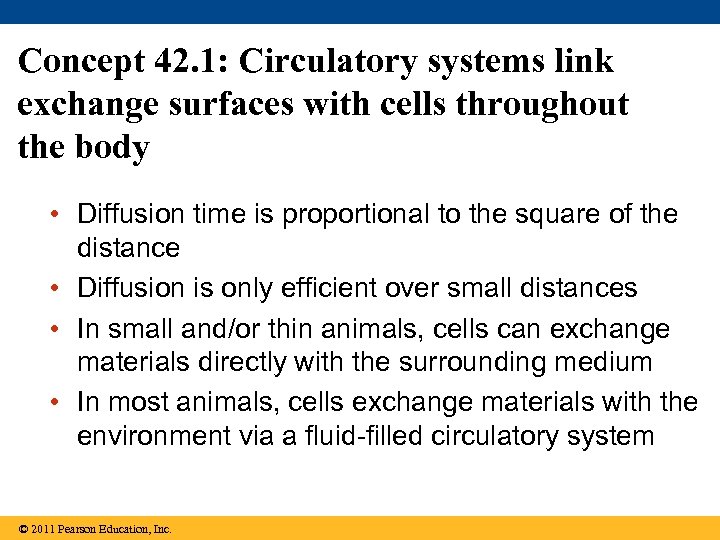 Concept 42.1: Circulatory systems link exchange surfaces with cells throughout the body

• Diffusion time is proportional to the square of the distance
• Diffusion is only efficient over small distances
• In small and/or thin animals, cells can exchange materials directly with the surrounding medium
• In most animals, cells exchange materials with the environment via a fluid-filled circulatory system

© 2011 Pearson Education, Inc.